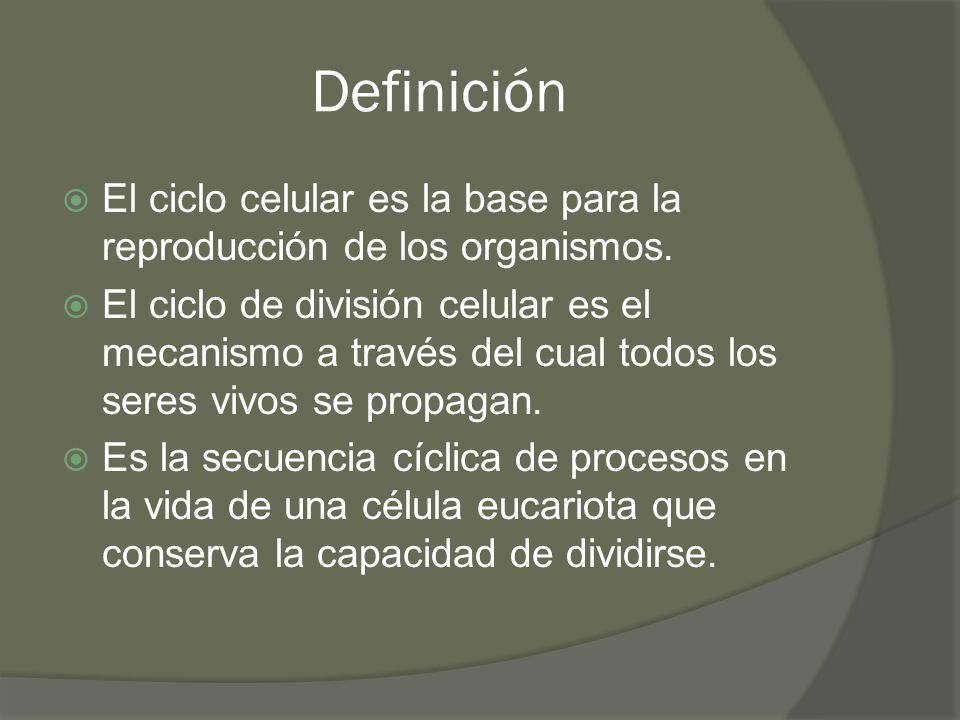 Definición

El ciclo celular es la base para la reproducción de los organismos.

El ciclo de división celular es el mecanismo a través del cual todos los seres vivos se propagan.

Es la secuencia cíclica de procesos en la vida de una célula eucariota que conserva la capacidad de dividirse.